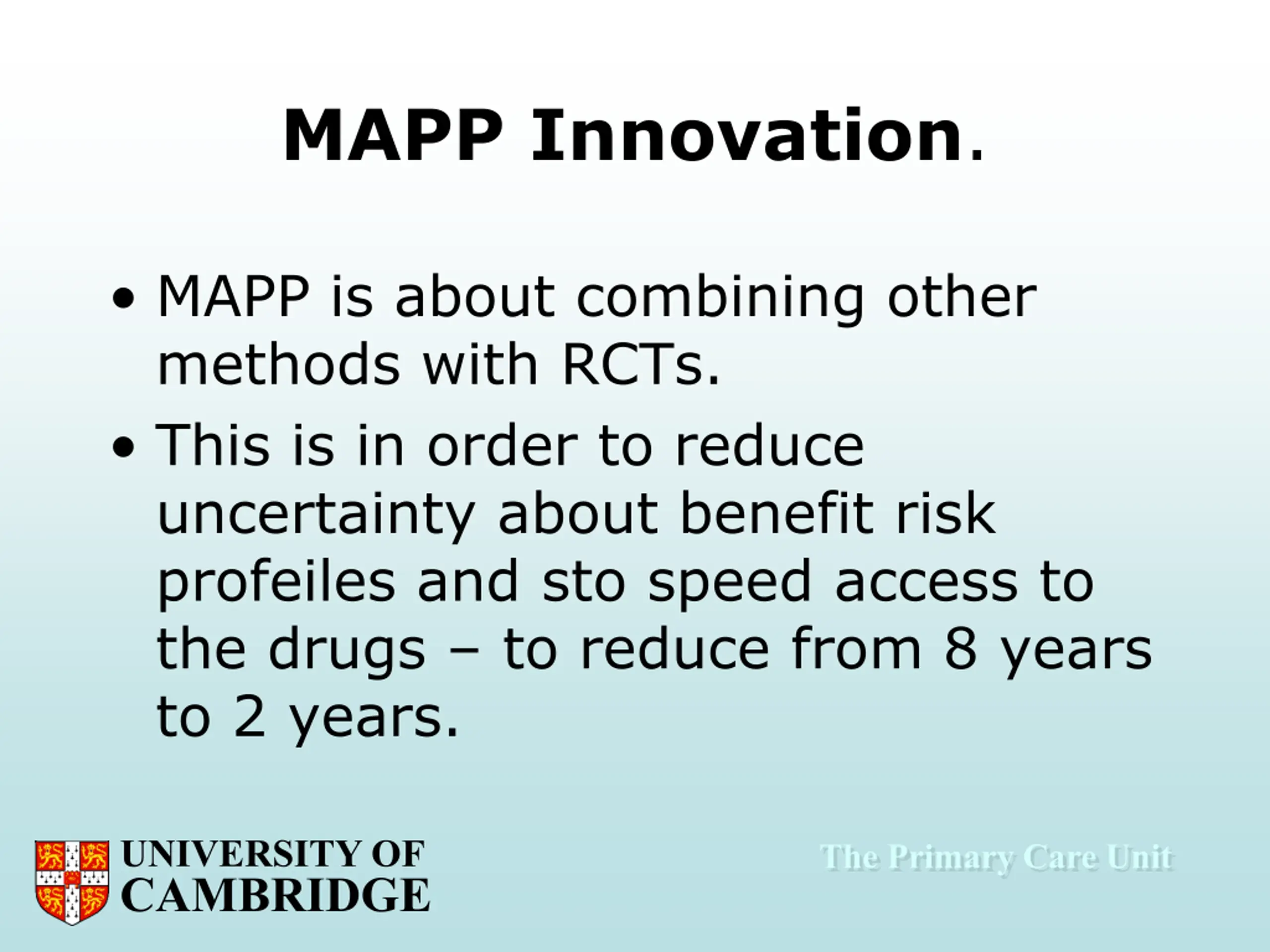 MAPP Innovation.

• MAPP is about combining other methods with RCTs.

• This is in order to reduce uncertainty about benefit risk profeiles and sto speed access to the drugs – to reduce from 8 years to 2 years.

UNIVERSITY OF CAMBRIDGE

The Primary Care Unit